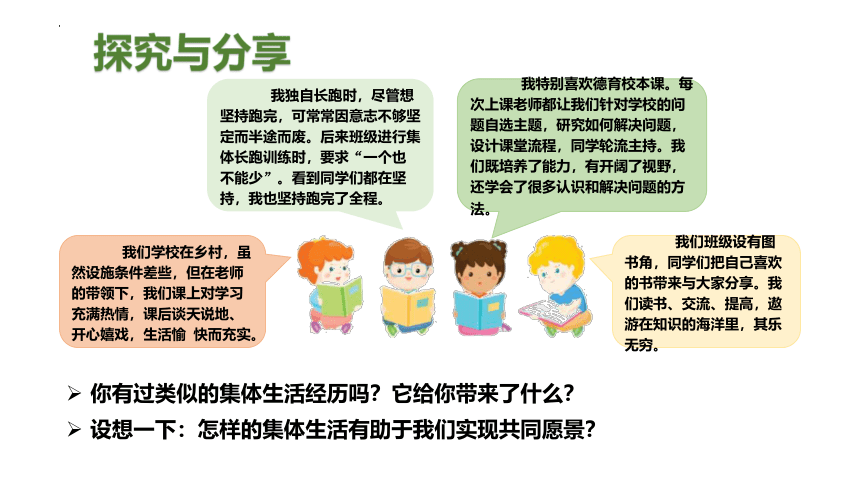 探究与分享

我独自长跑时，尽管想坚持跑完，可常常因意志不够坚定而半途而废。后来班级进行集体长跑训练时，要求“一个也不能少”。看到同学们都在坚持，我也坚持跑完了全程。

我特别喜欢德育校本课。每次上课老师都让我们针对学校的问题自选主题，研究如何解决问题，设计课堂流程，同学轮流主持。我们既培养了能力，有开阔了视野，还学会了很多认识和解决问题的方法。

我们学校在乡村，虽然设施条件差些，但在老师的带领下，我们课上对学习充满热情，课后谈天说地、开心嬉戏，生活愉 快而充实。

我们班级设有图书角，同学们把自己喜欢的书带来与大家分享。我们读书、交流、提高，遨游在知识的海洋里，其乐无穷。

➢ 你有过类似的集体生活经历吗？它给你带来了什么？

➢ 设想一下：怎样的集体生活有助于我们实现共同愿景？